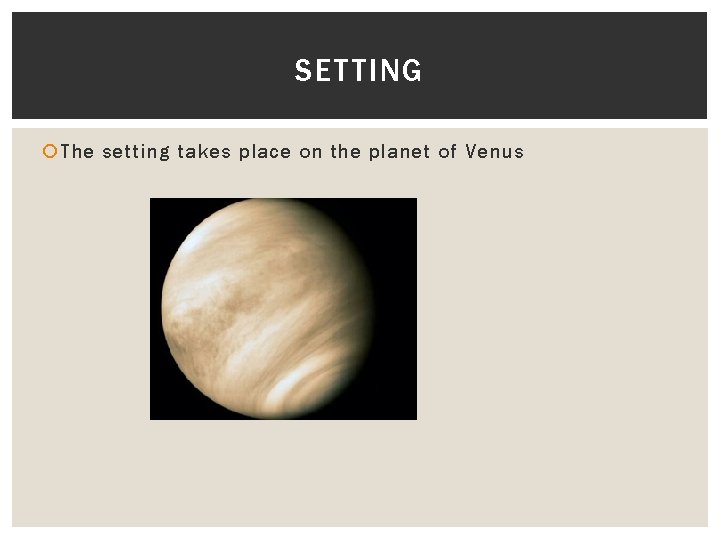 SETTING

The setting takes place on the planet of Venus